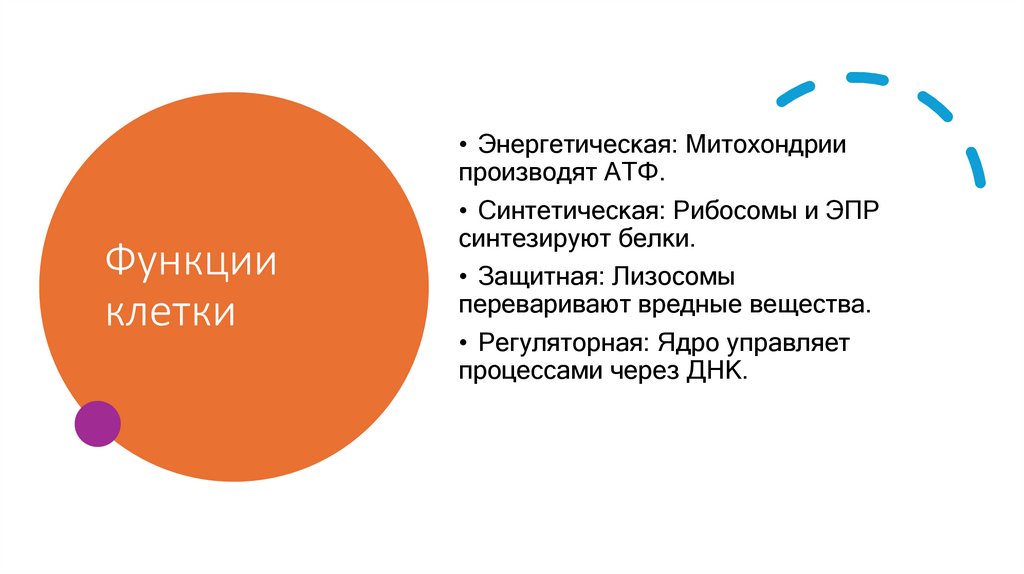 Функции клетки

• Энергетическая: Митохондрии производят АТФ.

• Синтетическая: Рибосомы и ЭПР синтезируют белки.

• Защитная: Лизосомы переваривают вредные вещества.

• Регуляторная: Ядро управляет процессами через ДНК.